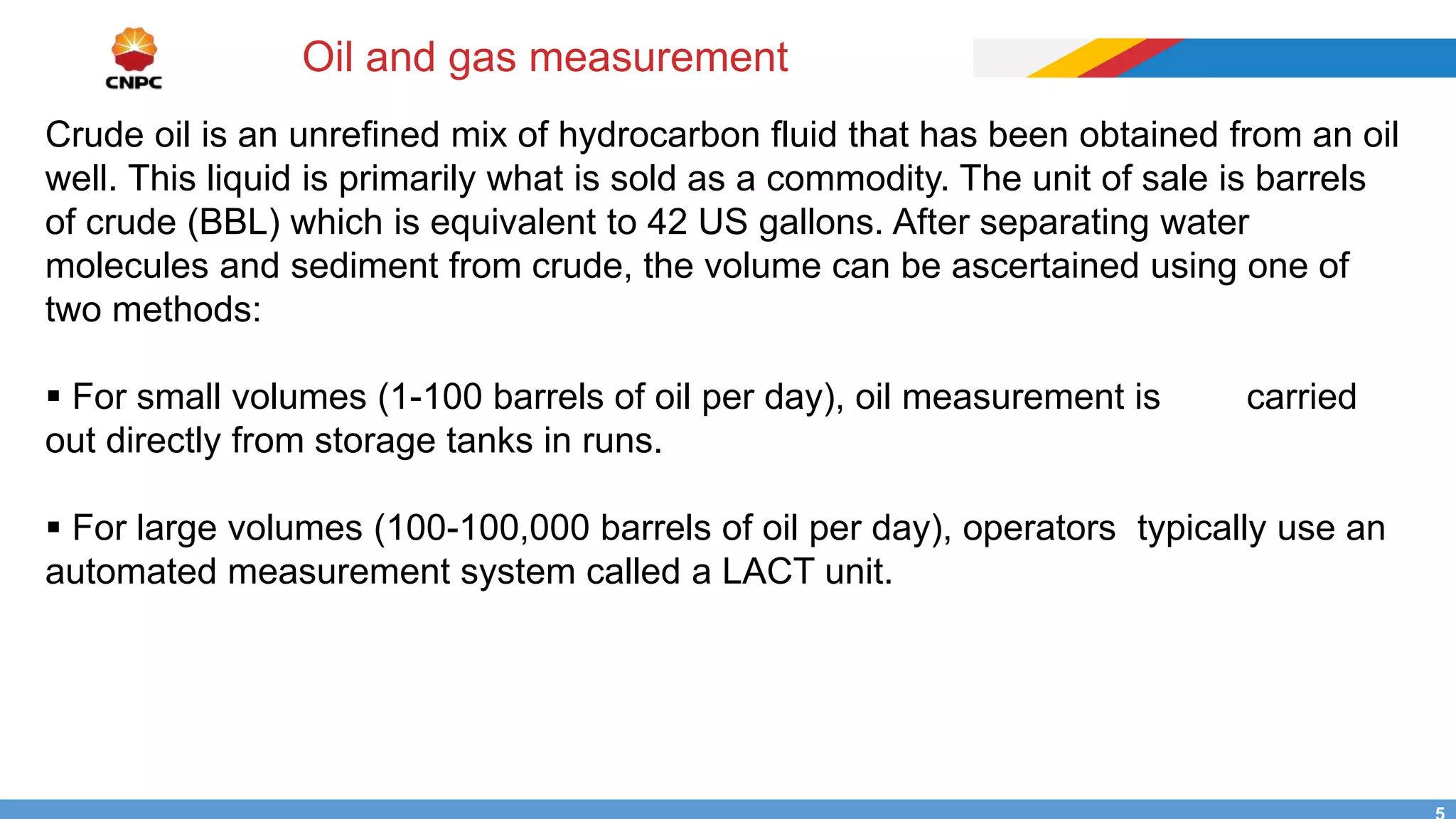 CNPC

Oil and gas measurement

Crude oil is an unrefined mix of hydrocarbon fluid that has been obtained from an oil well. This liquid is primarily what is sold as a commodity. The unit of sale is barrels of crude (BBL) which is equivalent to 42 US gallons. After separating water molecules and sediment from crude, the volume can be ascertained using one of two methods:

▪ For small volumes (1-100 barrels of oil per day), oil measurement is carried out directly from storage tanks in runs.

▪ For large volumes (100-100,000 barrels of oil per day), operators typically use an automated measurement system called a LACT unit.

5